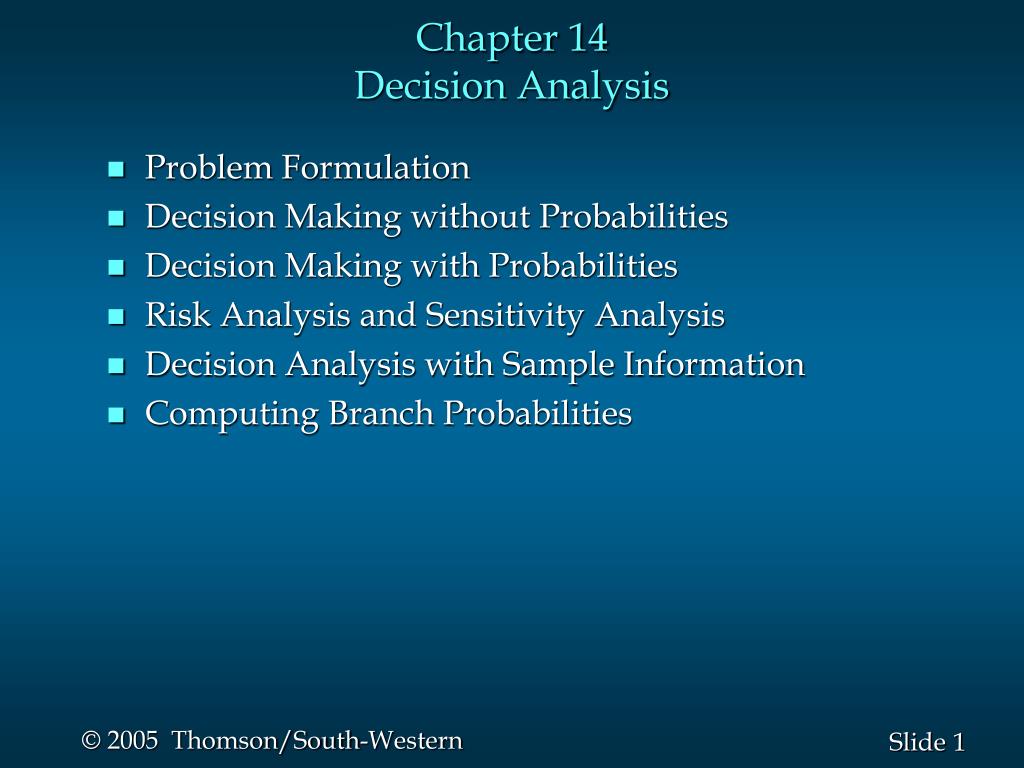 Chapter 14
Decision Analysis

- Problem Formulation
- Decision Making without Probabilities
- Decision Making with Probabilities
- Risk Analysis and Sensitivity Analysis
- Decision Analysis with Sample Information
- Computing Branch Probabilities

© 2005 Thomson/South-Western

Slide 1